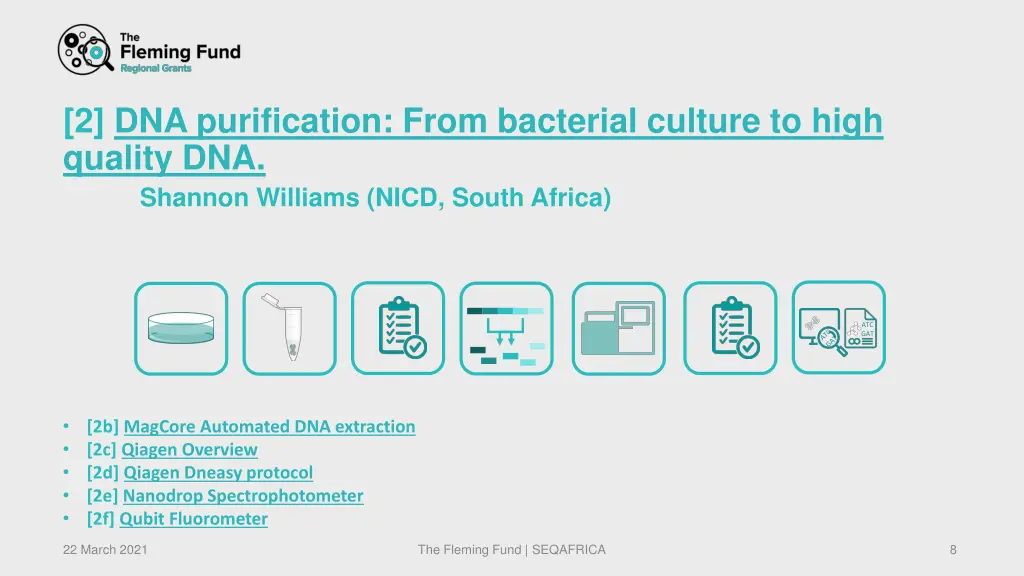 The Fleming Fund
Regional Grants

[2] DNA purification: From bacterial culture to high quality DNA.

Shannon Williams (NICD, South Africa)

ATC
GAT

• [2b] MagCore Automated DNA extraction
• [2c] Qiagen Overview
• [2d] Qiagen Dneasy protocol
• [2e] Nanodrop Spectrophotometer
• [2f] Qubit Fluorometer

22 March 2021

The Fleming Fund | SEQAFRICA

8